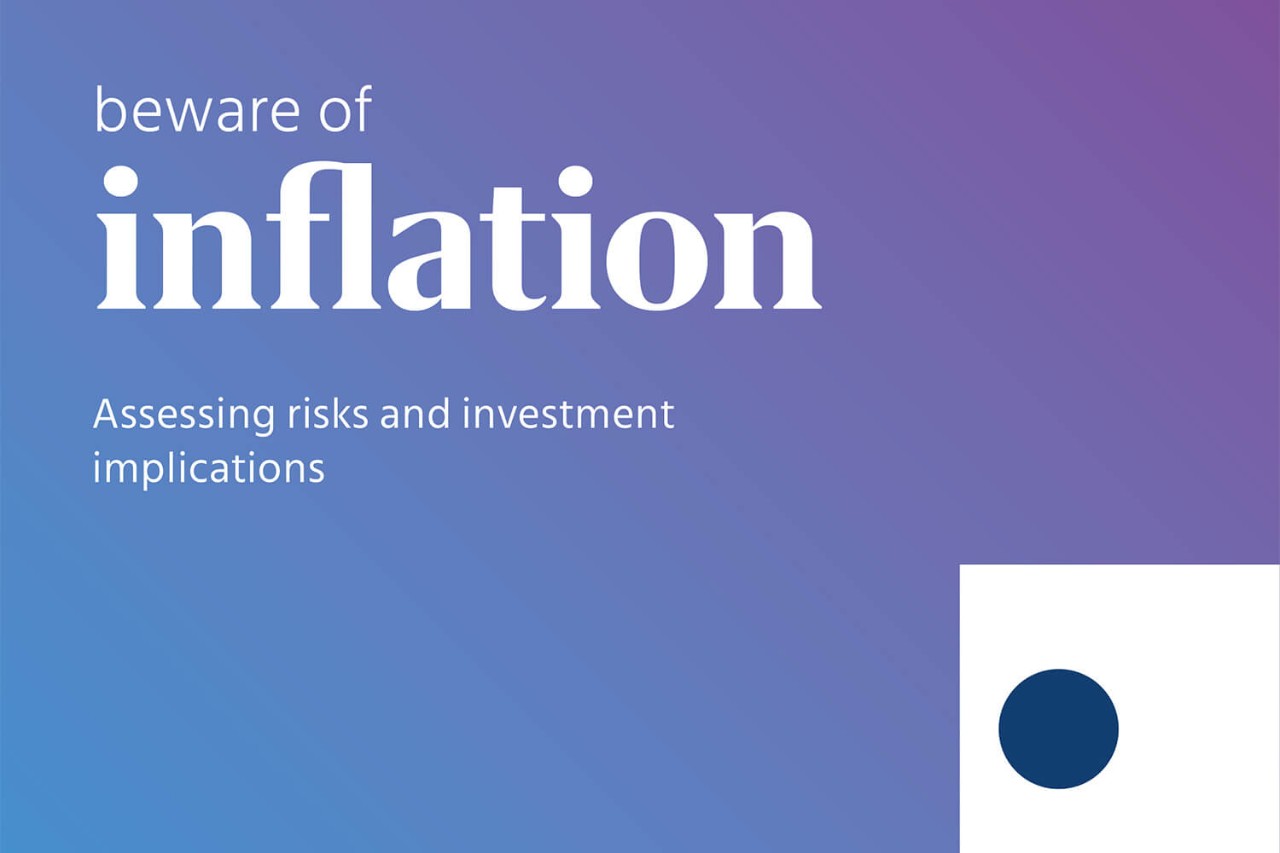 beware of
inflation

Assessing risks and investment implications